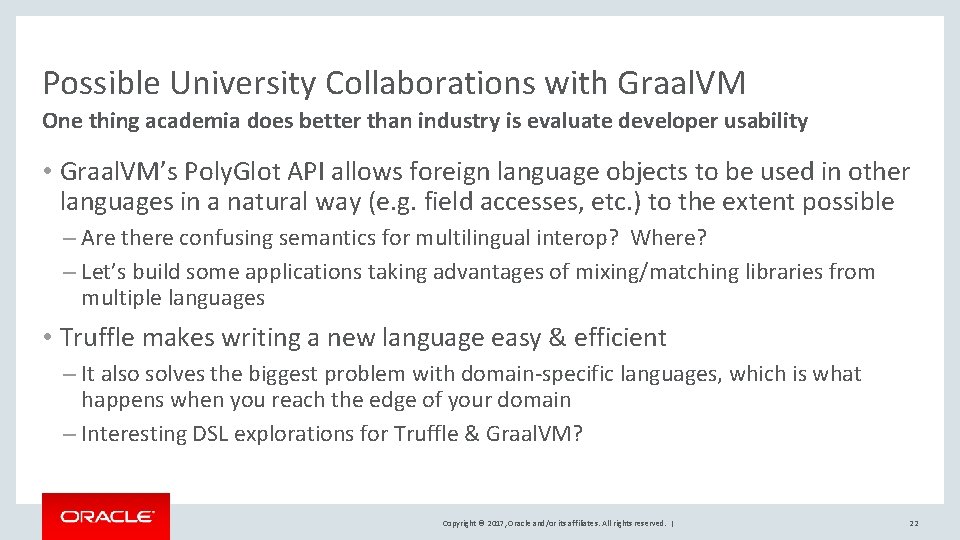 Possible University Collaborations with GraalVM
One thing academia does better than industry is evaluate developer usability

• GraalVM's PolyGlot API allows foreign language objects to be used in other languages in a natural way (e.g. field accesses, etc.) to the extent possible
– Are there confusing semantics for multilingual interop? Where?
– Let's build some applications taking advantages of mixing/matching libraries from multiple languages

• Truffle makes writing a new language easy & efficient
– It also solves the biggest problem with domain-specific languages, which is what happens when you reach the edge of your domain
– Interesting DSL explorations for Truffle & GraalVM?

ORACLE

Copyright © 2017, Oracle and/or its affiliates. All rights reserved. |

22